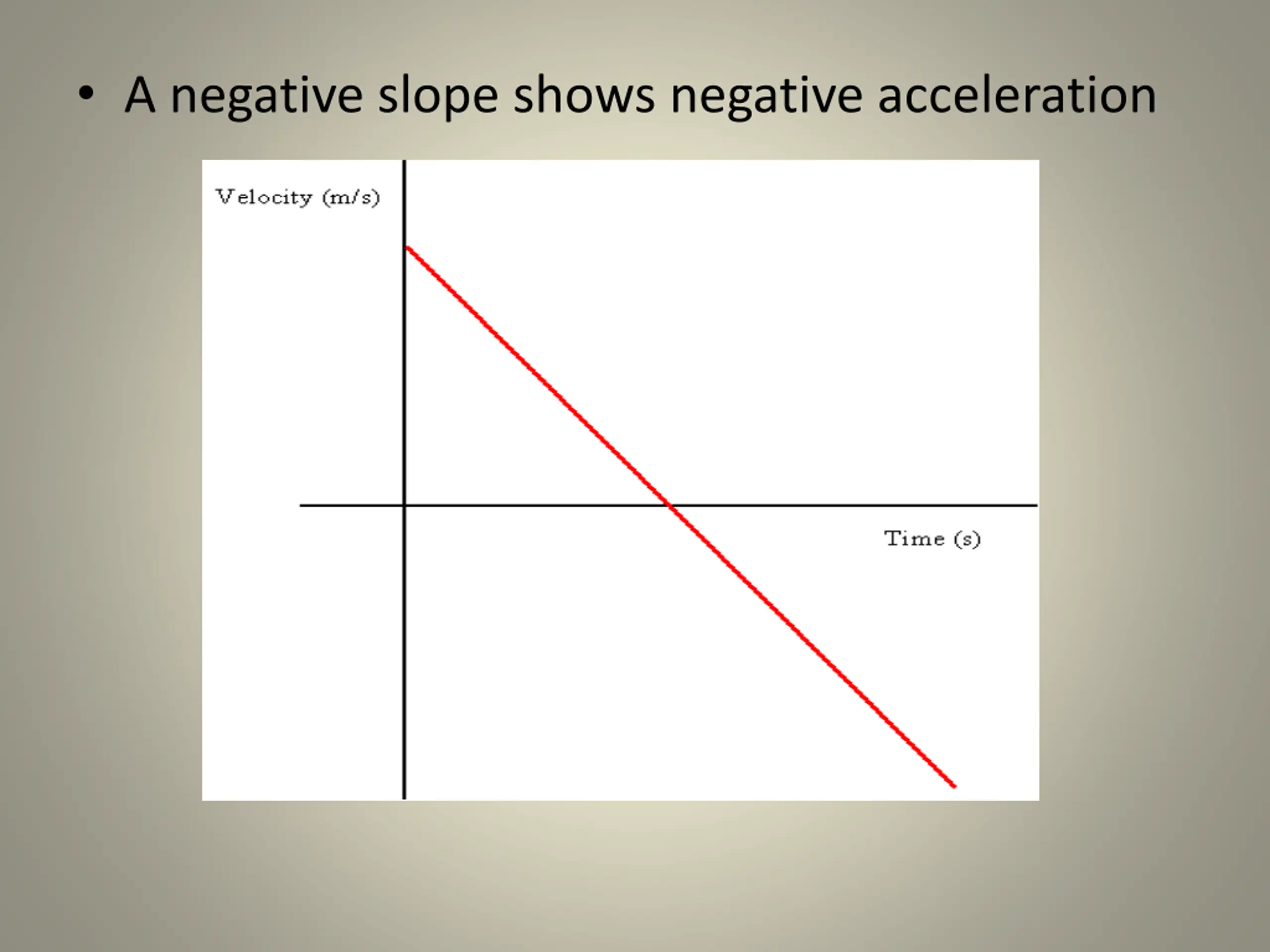 • A negative slope shows negative acceleration

Velocity (m/s)

Time (s)